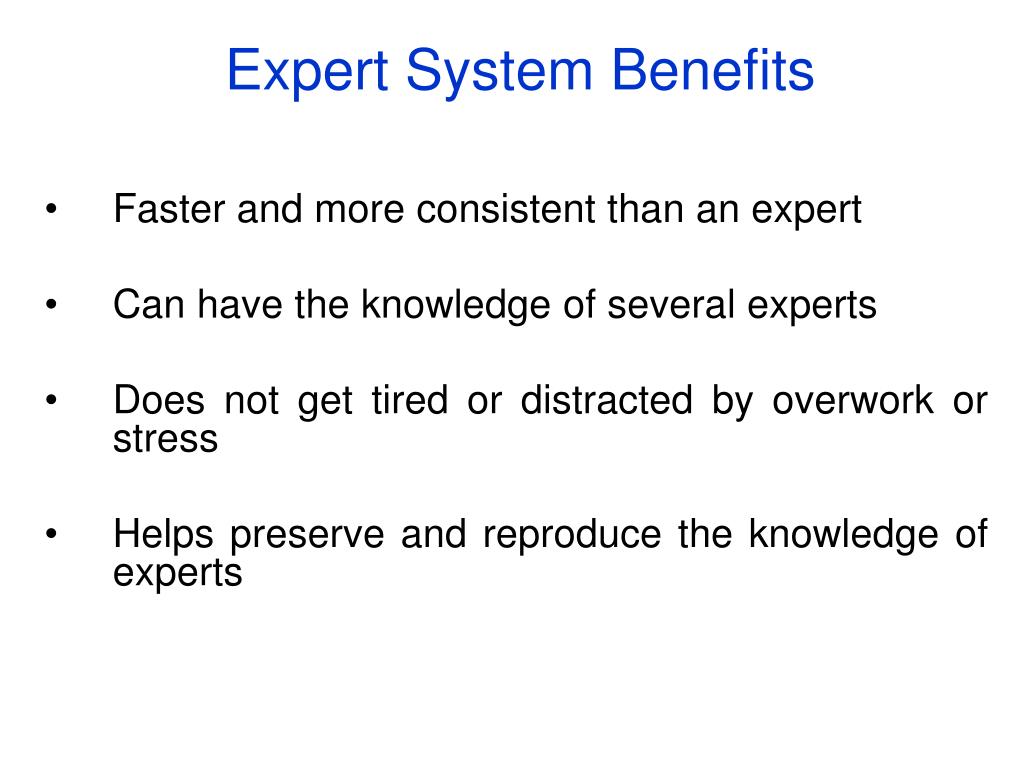 Expert System Benefits

• Faster and more consistent than an expert

• Can have the knowledge of several experts

• Does not get tired or distracted by overwork or stress

• Helps preserve and reproduce the knowledge of experts